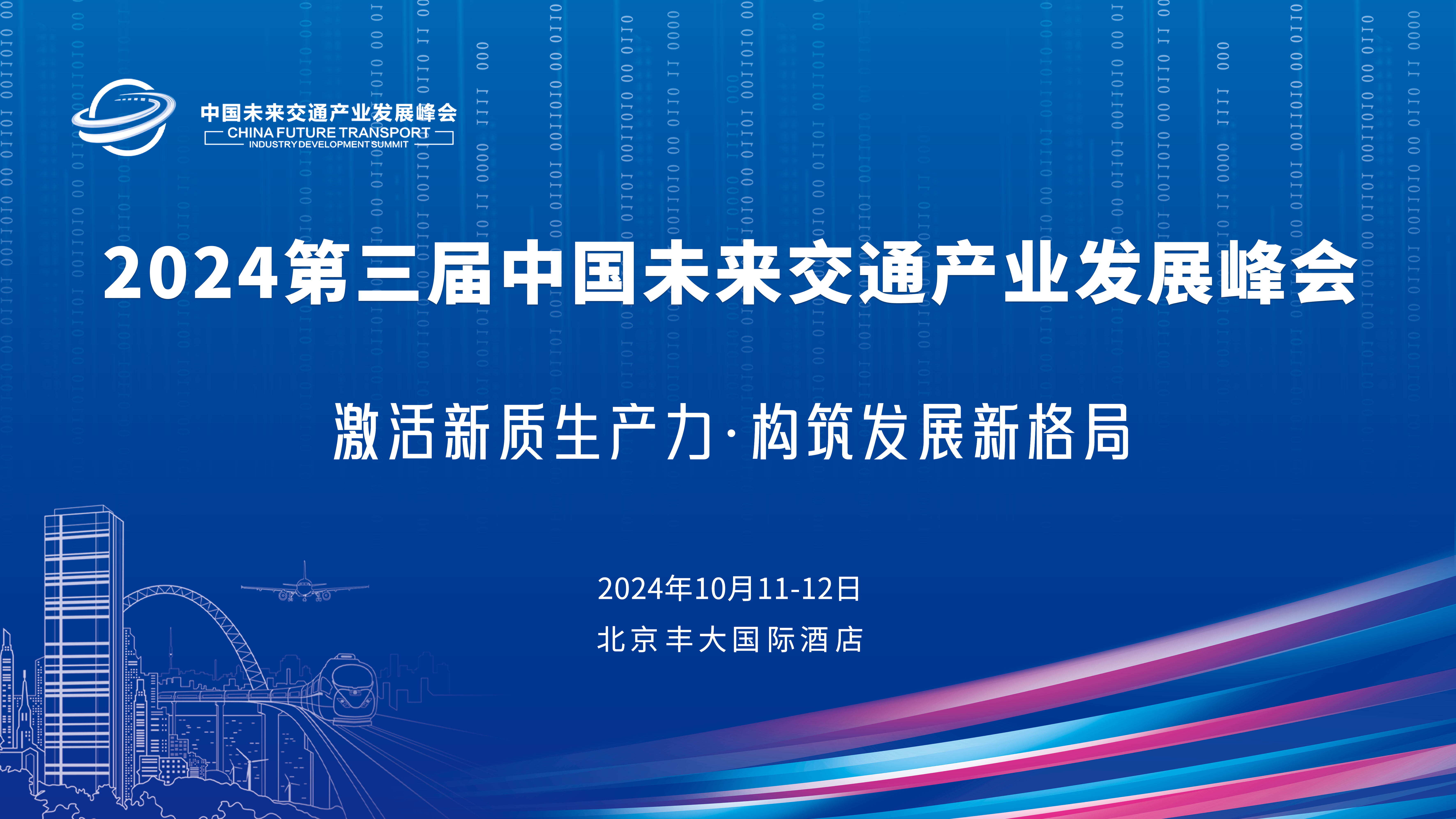 中国未来交通产业发展峰会
CHINA FUTURE TRANSPORT
INDUSTRY DEVELOPMENT SUMMIT

2024第三届中国未来交通产业发展峰会

激活新质生产力·构筑发展新格局

2024年10月11-12日

北京丰大国际酒店